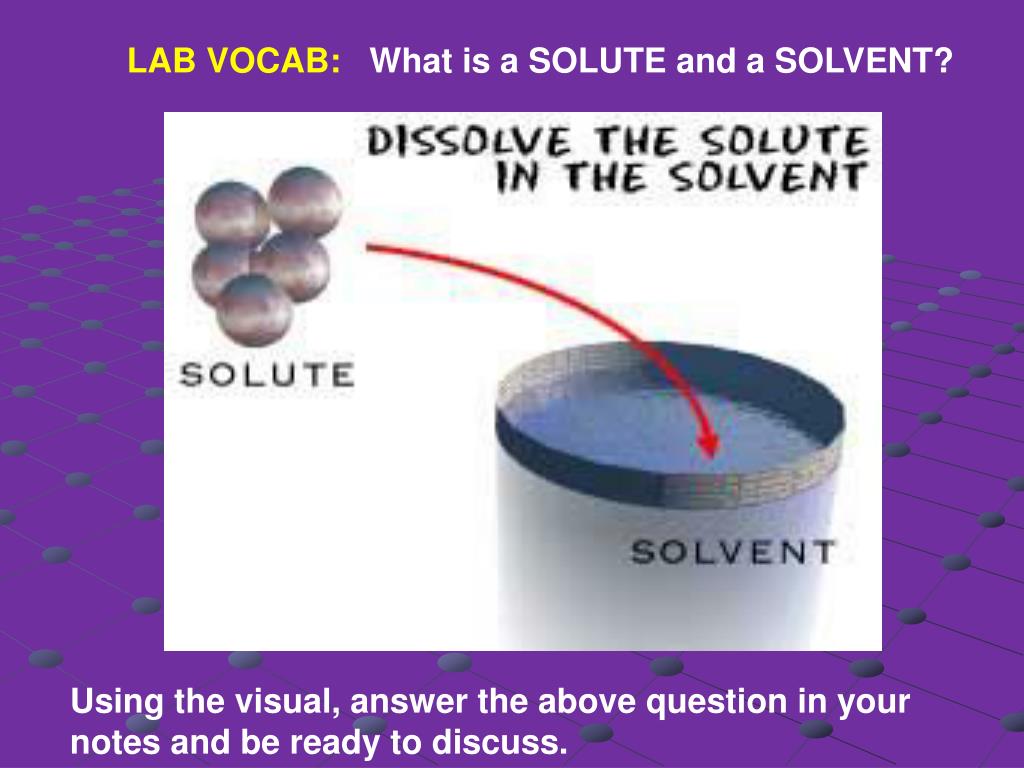 LAB VOCAB: What is a SOLUTE and a SOLVENT?

DISSOLVE THE SOLUTE IN THE SOLVENT

SOLUTE

SOLVENT

Using the visual, answer the above question in your notes and be ready to discuss.